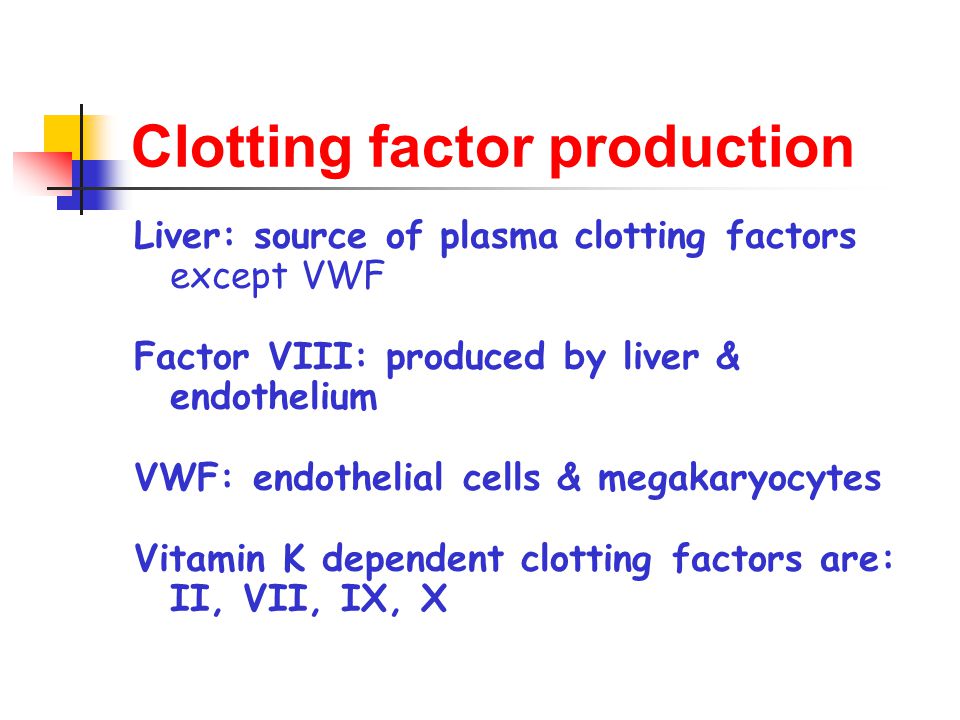 Clotting factor production

Liver: source of plasma clotting factors except VWF

Factor VIII: produced by liver & endothelium

VWF: endothelial cells & megakaryocytes

Vitamin K dependent clotting factors are: II, VII, IX, X